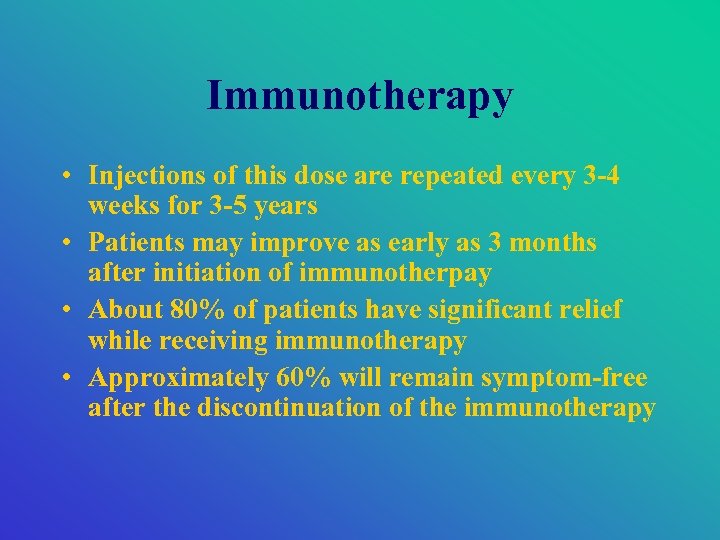 Immunotherapy

• Injections of this dose are repeated every 3-4 weeks for 3-5 years
• Patients may improve as early as 3 months after initiation of immunotherpay
• About 80% of patients have significant relief while receiving immunotherapy
• Approximately 60% will remain symptom-free after the discontinuation of the immunotherapy